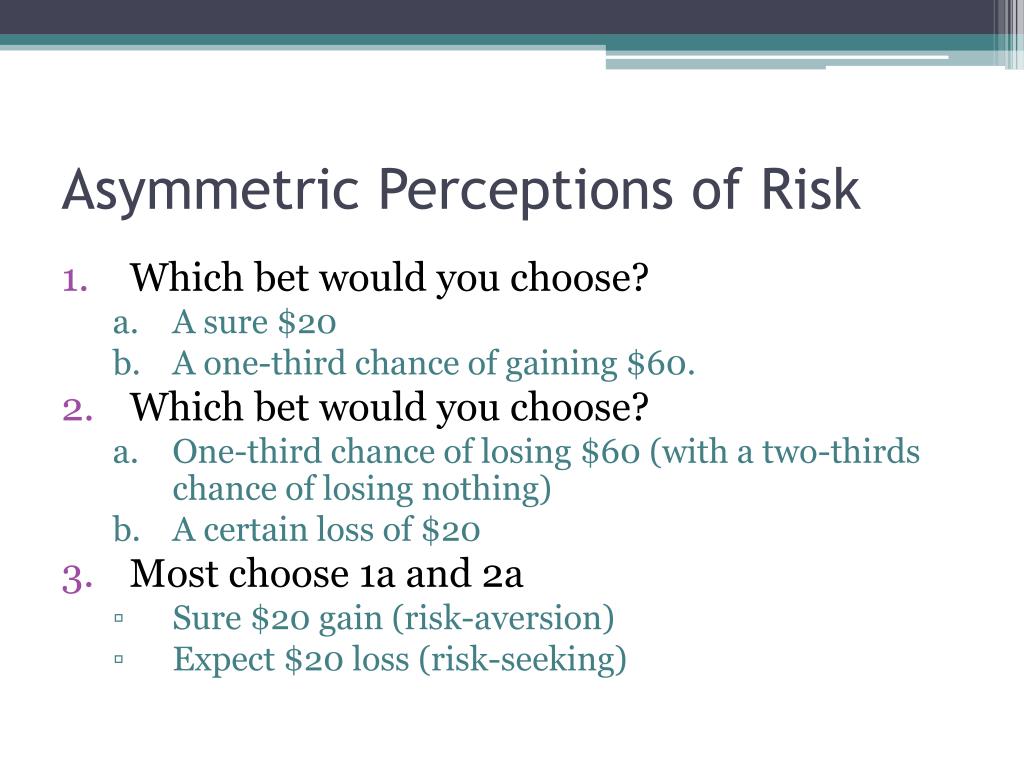 Asymmetric Perceptions of Risk

1. Which bet would you choose?
 a. A sure \$20
 b. A one-third chance of gaining \$60.
2. Which bet would you choose?
 a. One-third chance of losing \$60 (with a two-thirds chance of losing nothing)
 b. A certain loss of \$20
3. Most choose 1a and 2a
 ▫ Sure \$20 gain (risk-aversion)
 ▫ Expect \$20 loss (risk-seeking)